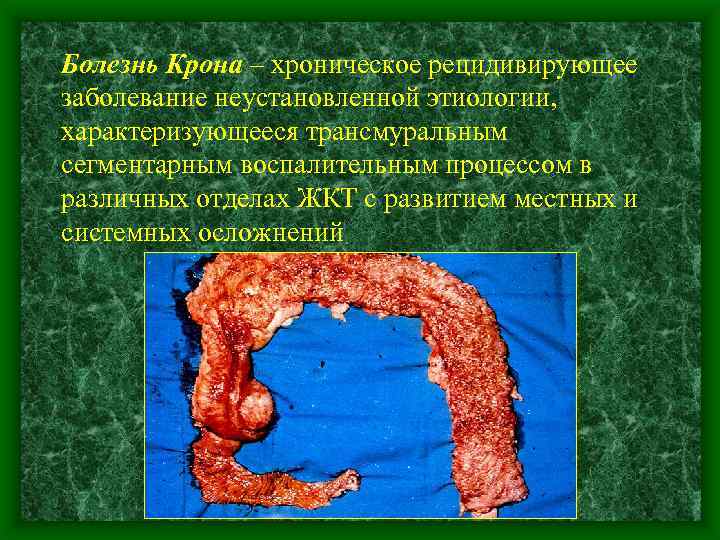 Болезнь Крона – хроническое рецидивирующее заболевание неустановленной этиологии, характеризующееся трансмуральным сегментарным воспалительным процессом в различных отделах ЖКТ с развитием местных и системных осложнений